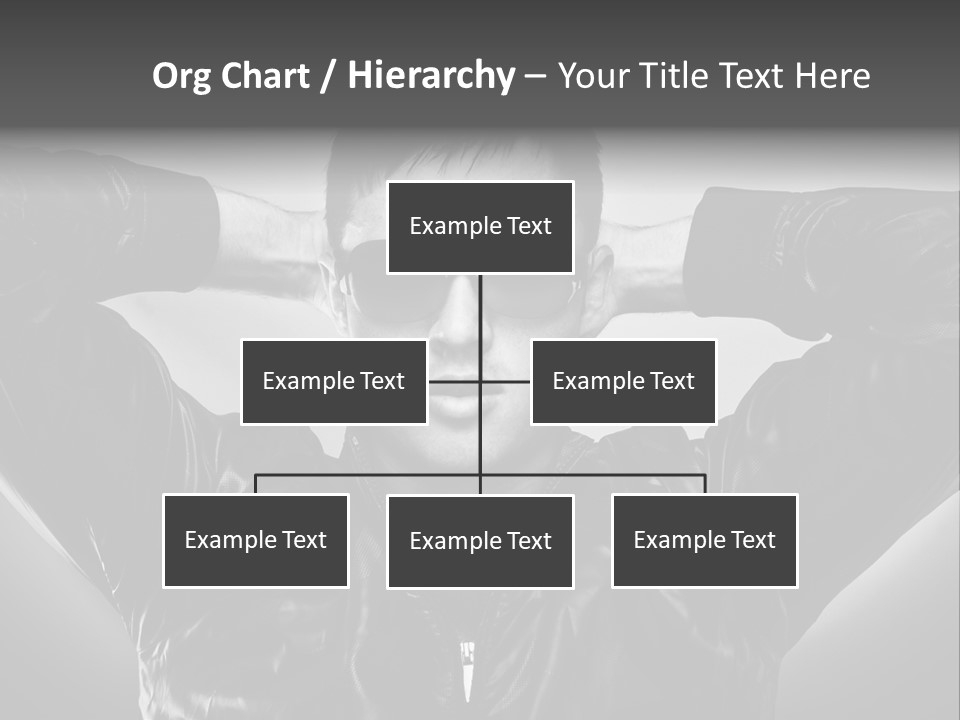 Org Chart / Hierarchy – Your Title Text Here

Example Text

Example Text

Example Text

Example Text

Example Text

Example Text